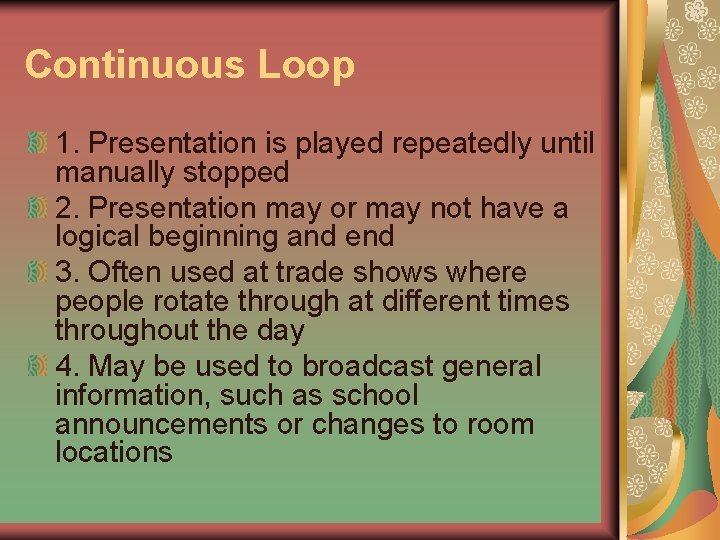 Continuous Loop

1. Presentation is played repeatedly until manually stopped

2. Presentation may or may not have a logical beginning and end

3. Often used at trade shows where people rotate through at different times throughout the day

4. May be used to broadcast general information, such as school announcements or changes to room locations